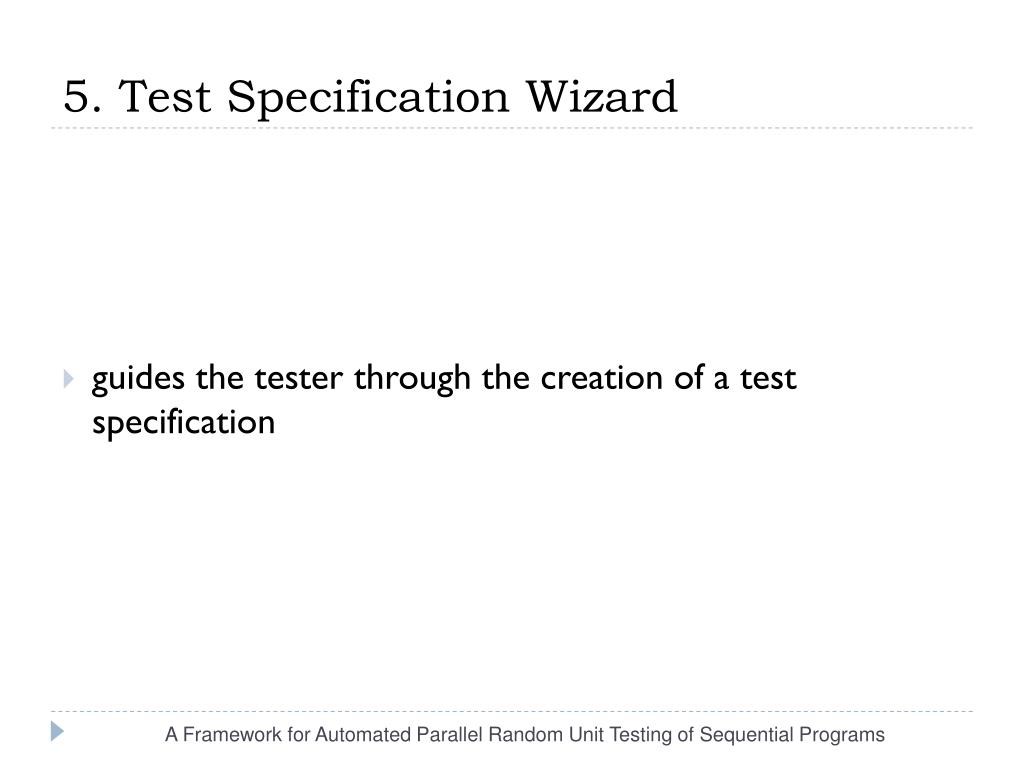 5. Test Specification Wizard

guides the tester through the creation of a test specification

A Framework for Automated Parallel Random Unit Testing of Sequential Programs